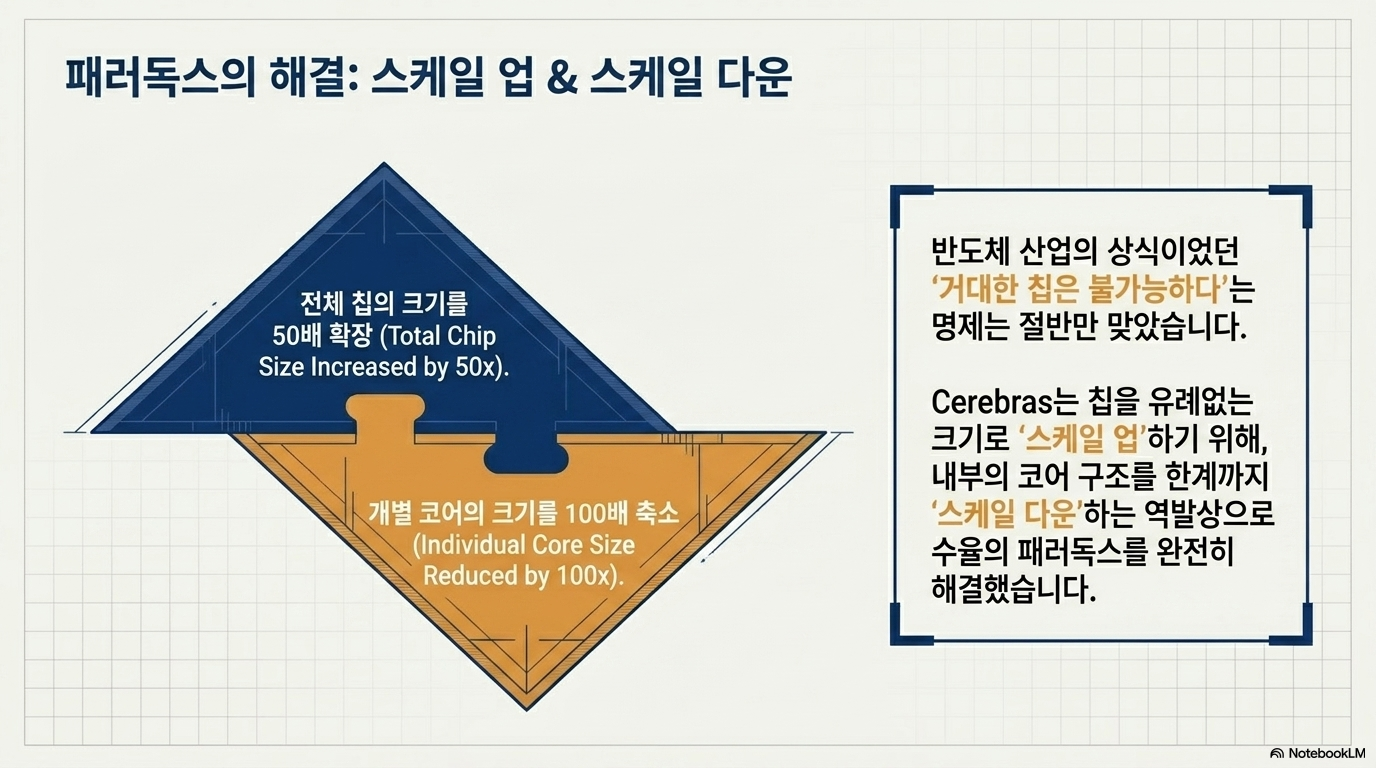 패러독스의 해결: 스케일 업 & 스케일 다운

전체 칩의 크기를 50배 확장 (Total Chip Size Increased by 50x).

개별 코어의 크기를 100배 축소 (Individual Core Size Reduced by 100x).

반도체 산업의 상식이었던 ‘거대한 칩은 불가능하다’는 명제는 절반만 맞았습니다.

Cerebras는 칩을 유례없는 크기로 ‘스케일 업’하기 위해, 내부의 코어 구조를 한계까지 ‘스케일 다운’하는 역발상으로 수율의 패러독스를 완전히 해결했습니다.

NotebookLM